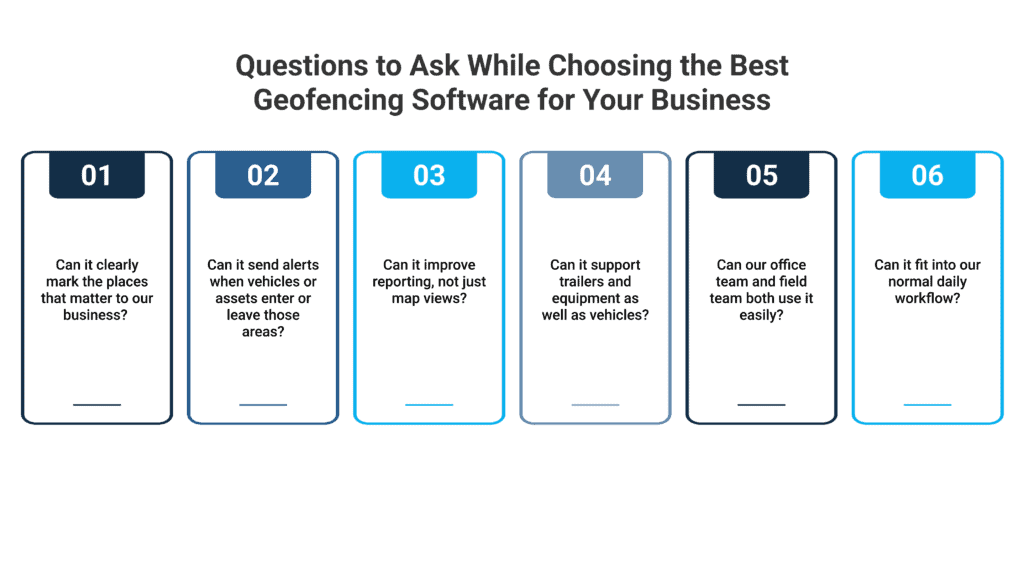 Questions to Ask While Choosing the Best Geofencing Software for Your Business

01

Can it clearly mark the places that matter to our business?

02

Can it send alerts when vehicles or assets enter or leave those areas?

03

Can it improve reporting, not just map views?

04

Can it support trailers and equipment as well as vehicles?

05

Can our office team and field team both use it easily?

06

Can it fit into our normal daily workflow?